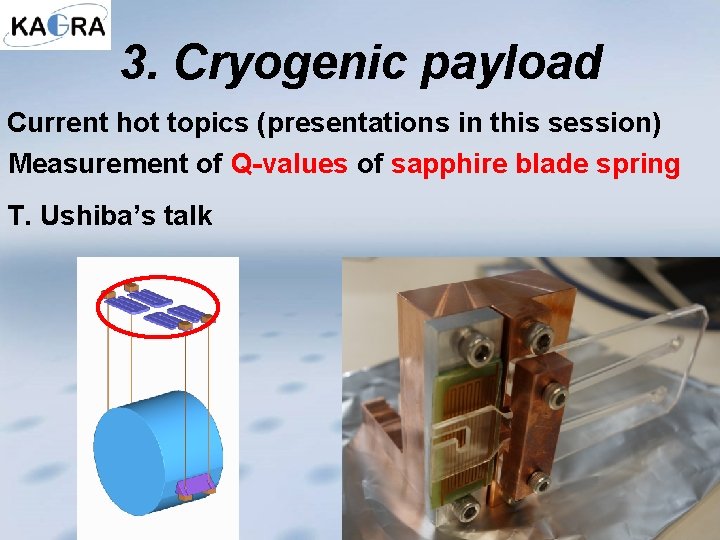 KAGRA

3. Cryogenic payload

Current hot topics (presentations in this session)

Measurement of Q-values of sapphire blade spring

T. Ushiba's talk